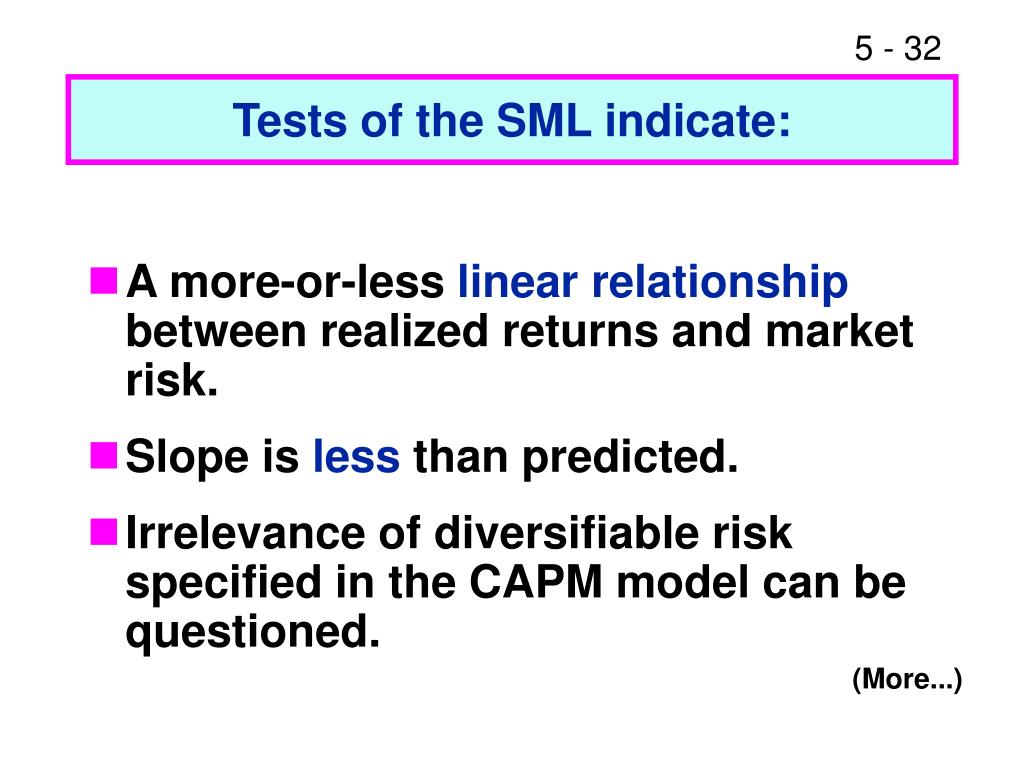 5 - 32

Tests of the SML indicate:

A more-or-less linear relationship between realized returns and market risk.

Slope is less than predicted.

Irrelevance of diversifiable risk specified in the CAPM model can be questioned.

(More...)